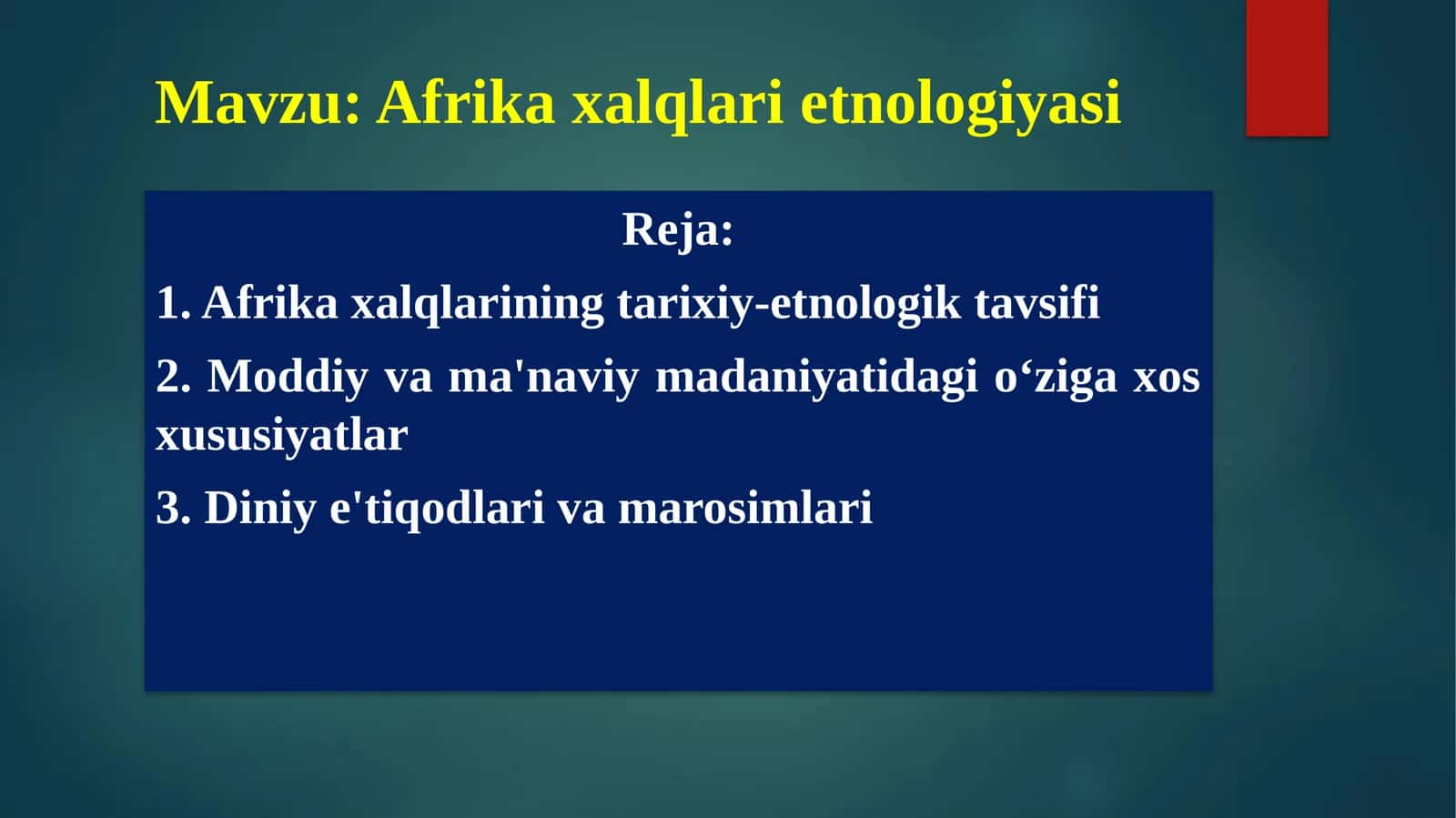 Mavzu: Afrika xalqlari etnologiyasi

Reja:

1. Afrika xalqlarining tarixiy-etnologik tavsifi

2. Moddiy va ma'naviy madaniyatidagi o‘ziga xos xususiyatlar

3. Diniy e'tiqodlari va marosimlari